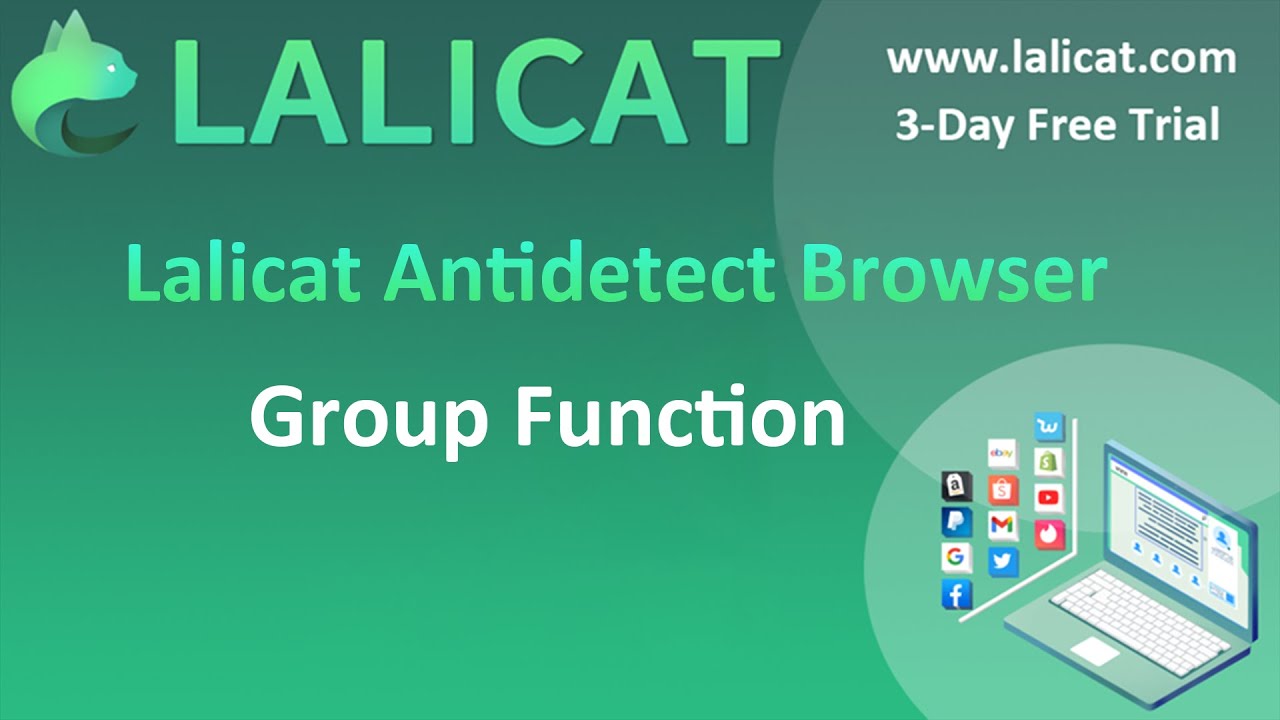 LALICAT

www.lalicat.com
3-Day Free Trial

Lalicat Antidetect Browser

Group Function

ebay